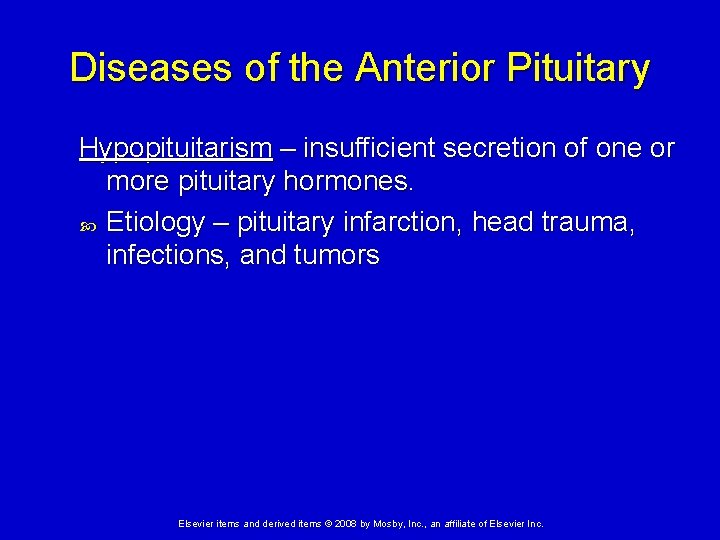 Diseases of the Anterior Pituitary

Hypopituitarism – insufficient secretion of one or more pituitary hormones.

Etiology – pituitary infarction, head trauma, infections, and tumors

Elsevier items and derived items © 2008 by Mosby, Inc., an affiliate of Elsevier Inc.